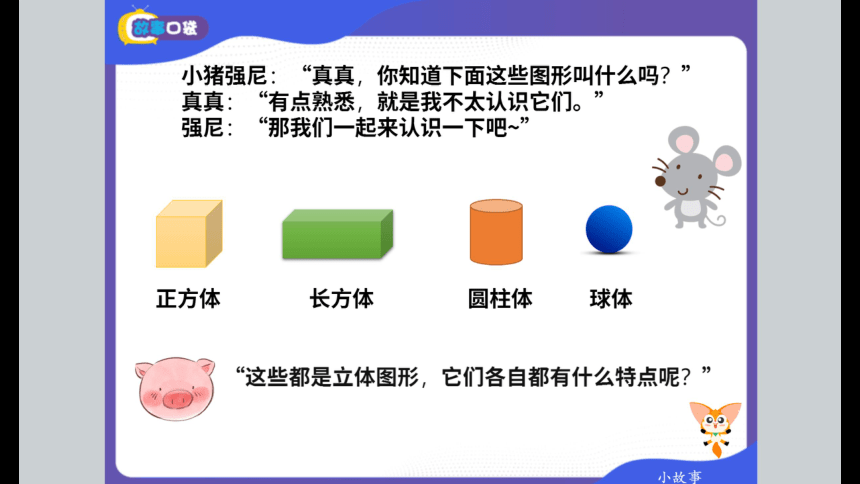 故事口袋

小猪强尼：“真真，你知道下面这些图形叫什么吗？”
真真：“有点熟悉，就是我不太认识它们。”
强尼：“那我们一起来认识一下吧~”

正方体 长方体 圆柱体 球体

“这些都是立体图形，它们各自都有什么特点呢？”

小故事